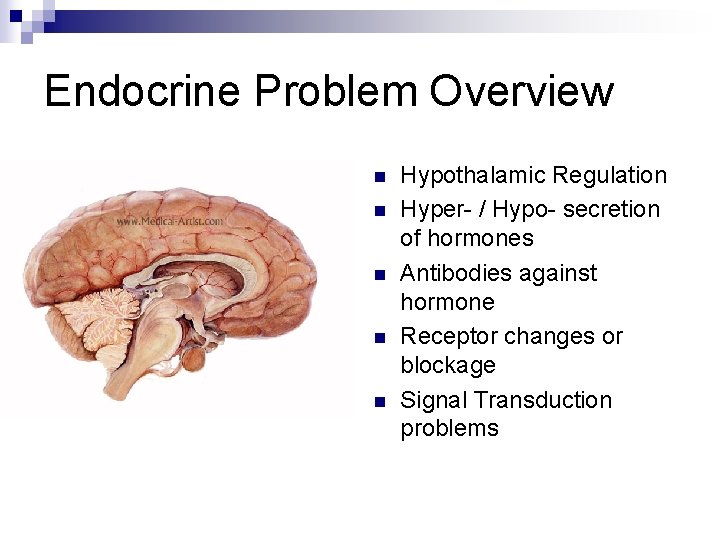 Endocrine Problem Overview

www.Medical-Artist.com

- Hypothalamic Regulation
- Hyper- / Hypo- secretion of hormones
- Antibodies against hormone
- Receptor changes or blockage
- Signal Transduction problems